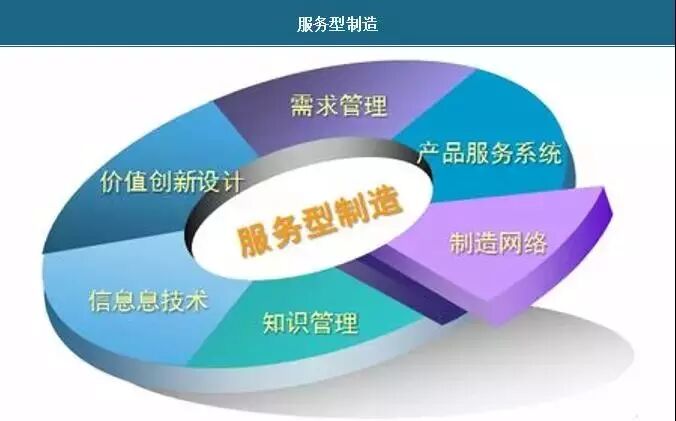 服务型制造

需求管理

产品服务系统

价值创新设计

服务型制造

制造网络

信息息技术

知识管理